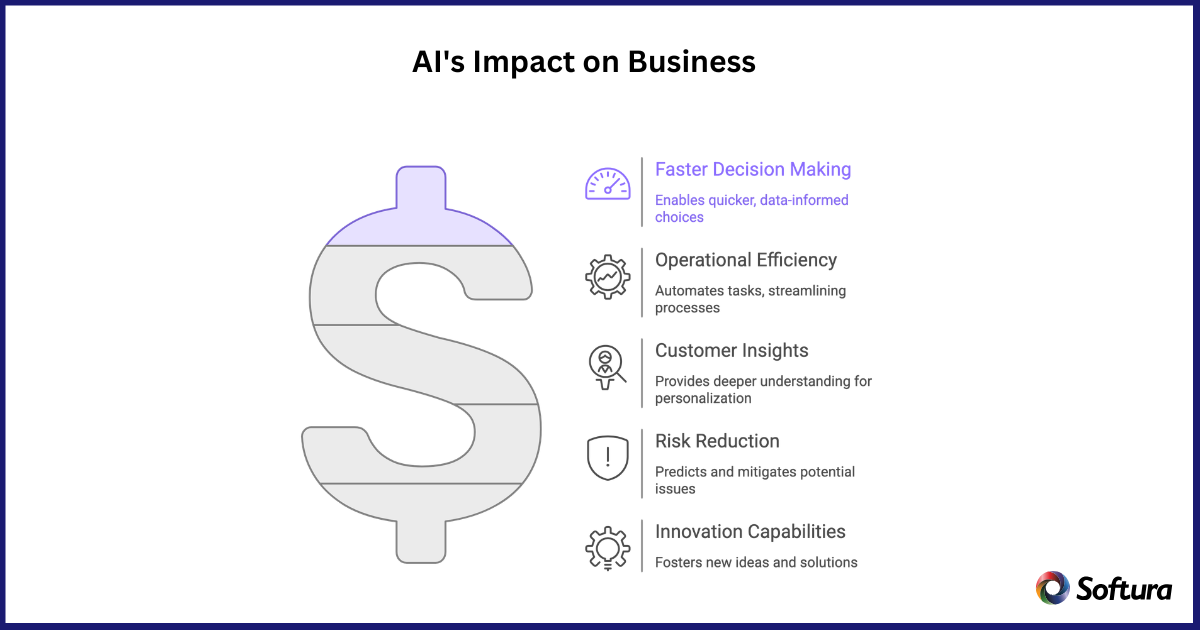 AI's Impact on Business

Faster Decision Making
Enables quicker, data-informed choices

Operational Efficiency
Automates tasks, streamlining processes

Customer Insights
Provides deeper understanding for personalization

Risk Reduction
Predicts and mitigates potential issues

Innovation Capabilities
Fosters new ideas and solutions

Softura